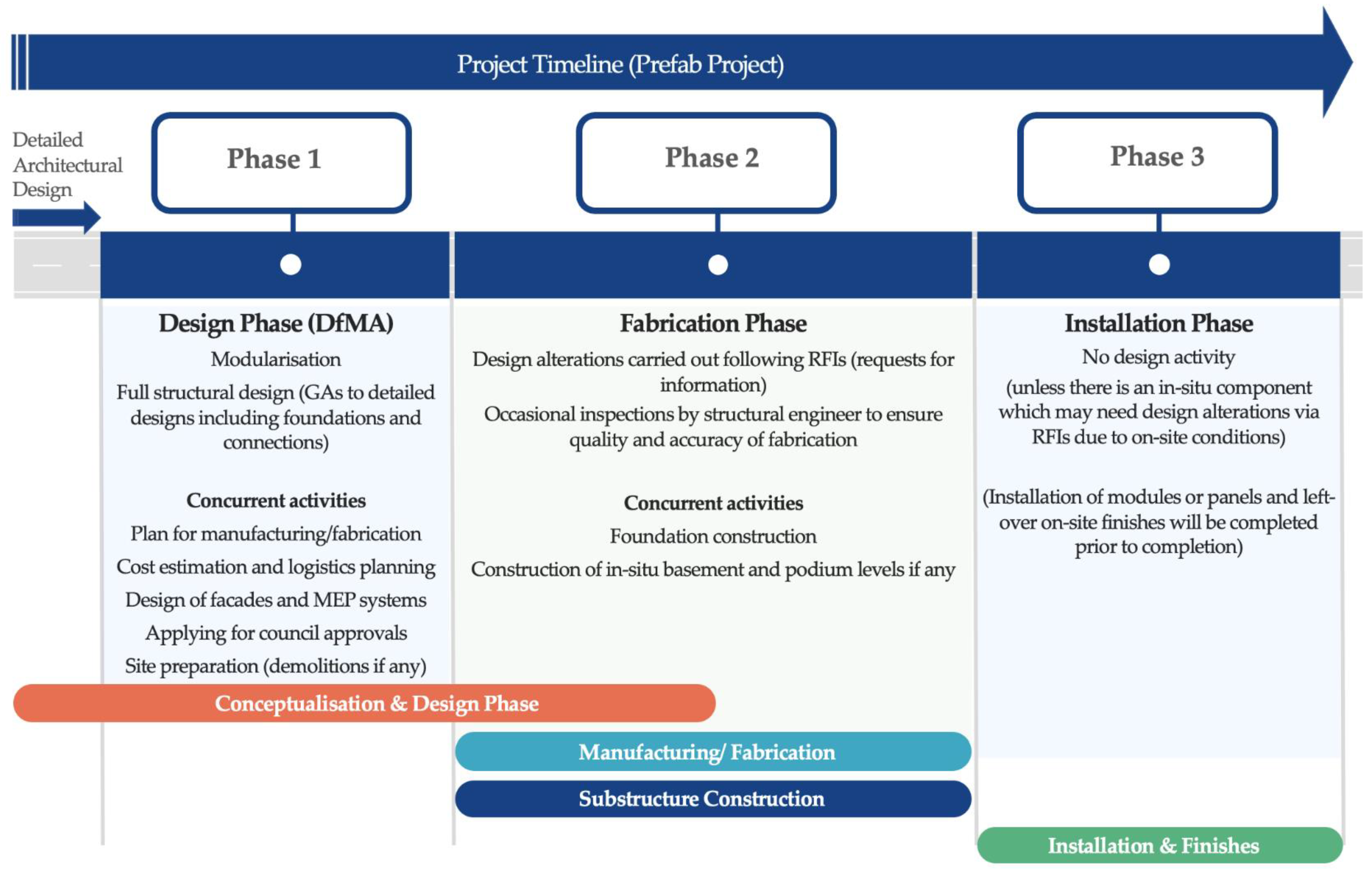 Project Timeline (Prefab Project)

Detailed Architectural Design

Phase 1

Phase 2

Phase 3

Design Phase (DfMA)

Modularisation

Full structural design (GAs to detailed designs including foundations and connections)

Concurrent activities

Plan for manufacturing/fabrication

Cost estimation and logistics planning

Design of facades and MEP systems

Applying for council approvals

Site preparation (demolitions if any)

Fabrication Phase

Design alterations carried out following RFIs (requests for information)

Occasional inspections by structural engineer to ensure quality and accuracy of fabrication

Concurrent activities

Foundation construction

Construction of in-situ basement and podium levels if any

Installation Phase

No design activity

(unless there is an in-situ component which may need design alterations via RFIs due to on-site conditions)

(Installation of modules or panels and left-over on-site finishes will be completed prior to completion)

Conceptualisation & Design Phase

Manufacturing/ Fabrication

Substructure Construction

Installation & Finishes